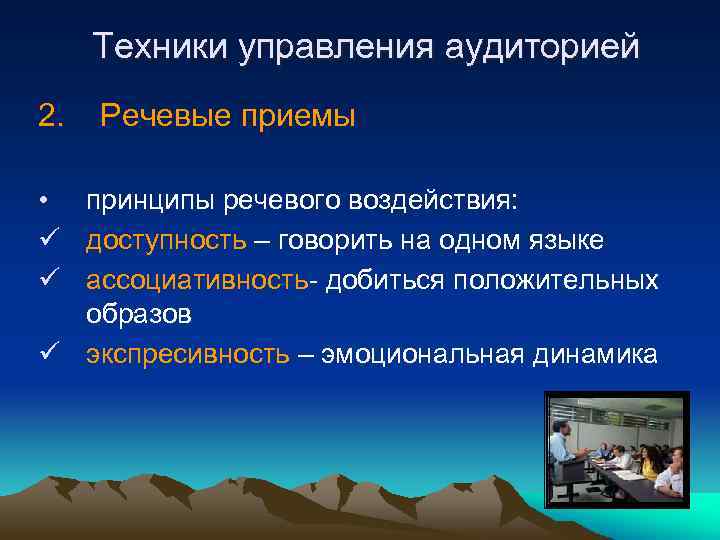 Техники управления аудиторией

2. Речевые приемы

• принципы речевого воздействия:
✓ доступность – говорить на одном языке
✓ ассоциативность- добиться положительных образов
✓ экспресивность – эмоциональная динамика